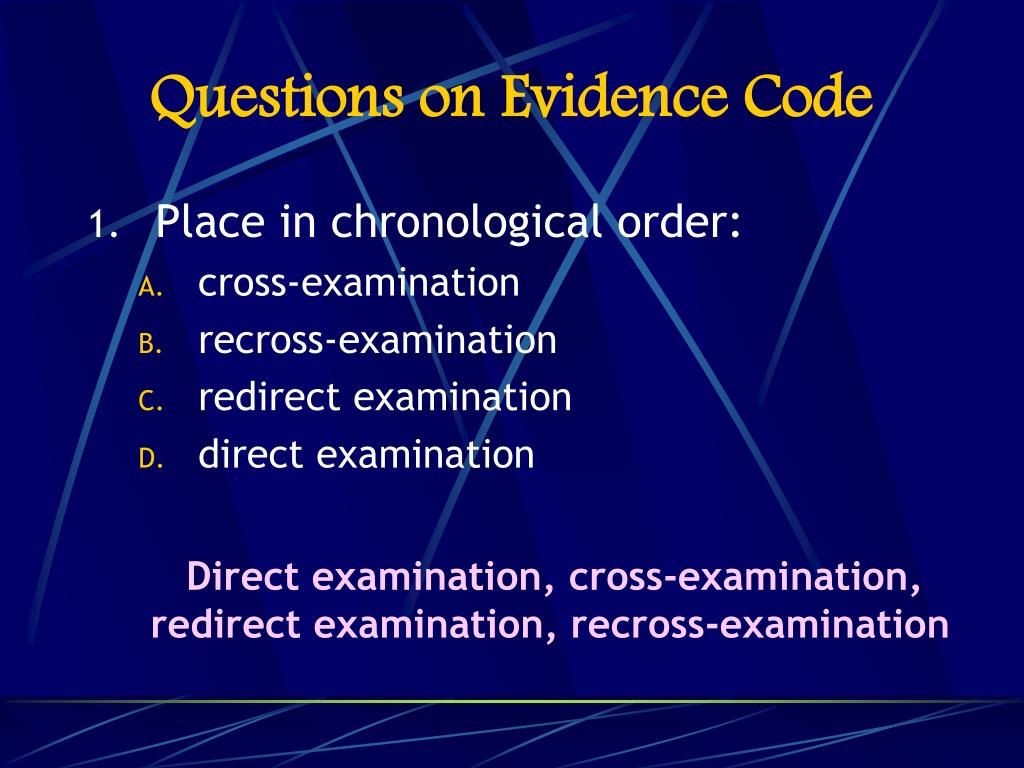 Questions on Evidence Code

1. Place in chronological order:
A. cross-examination
B. recross-examination
C. redirect examination
D. direct examination

Direct examination, cross-examination, redirect examination, recross-examination